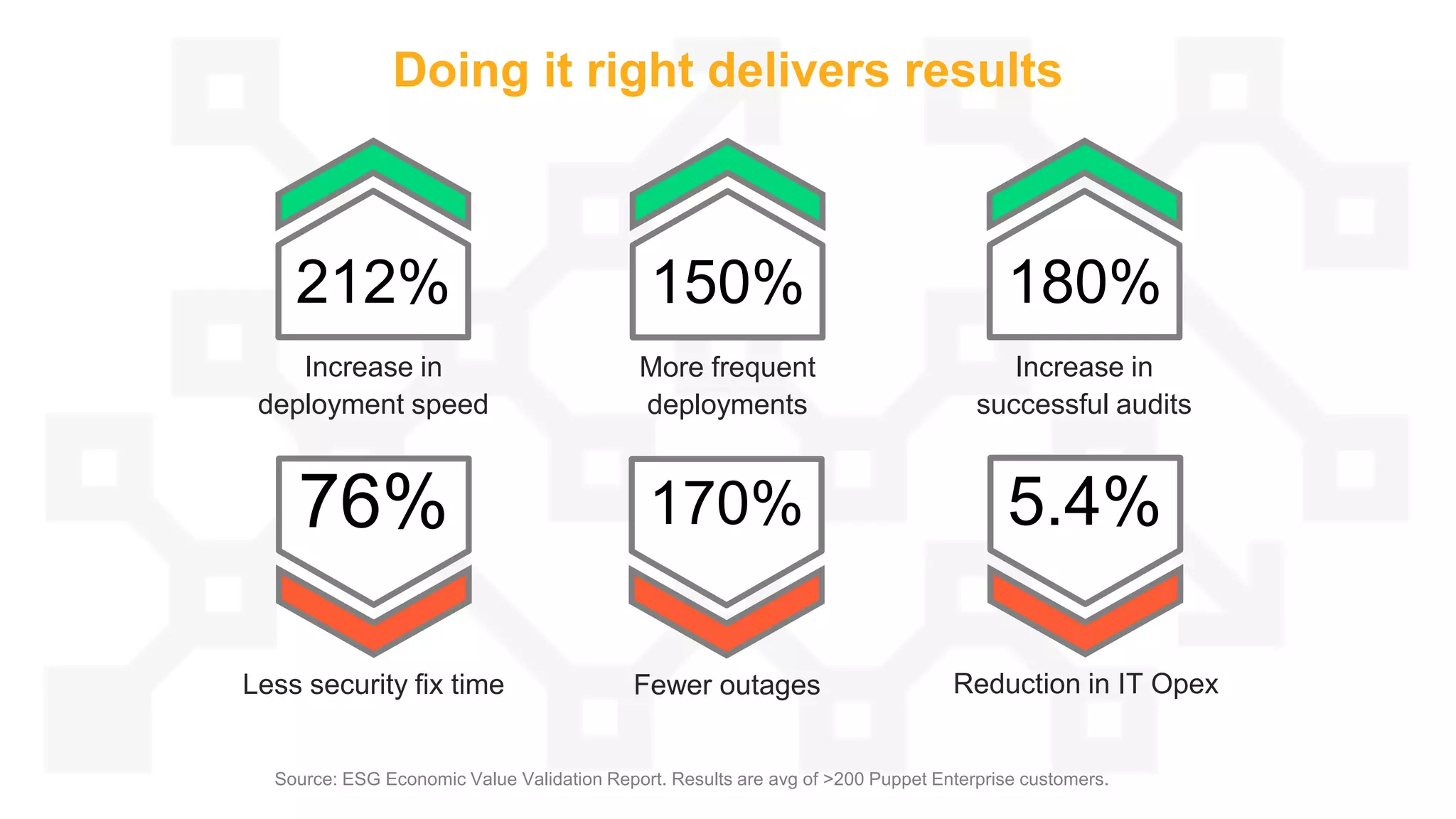 Doing it right delivers results

212%

Increase in deployment speed

150%

More frequent deployments

180%

Increase in successful audits

76%

Less security fix time

170%

Fewer outages

5.4%

Reduction in IT Opex

Source: ESG Economic Value Validation Report. Results are avg of >200 Puppet Enterprise customers.